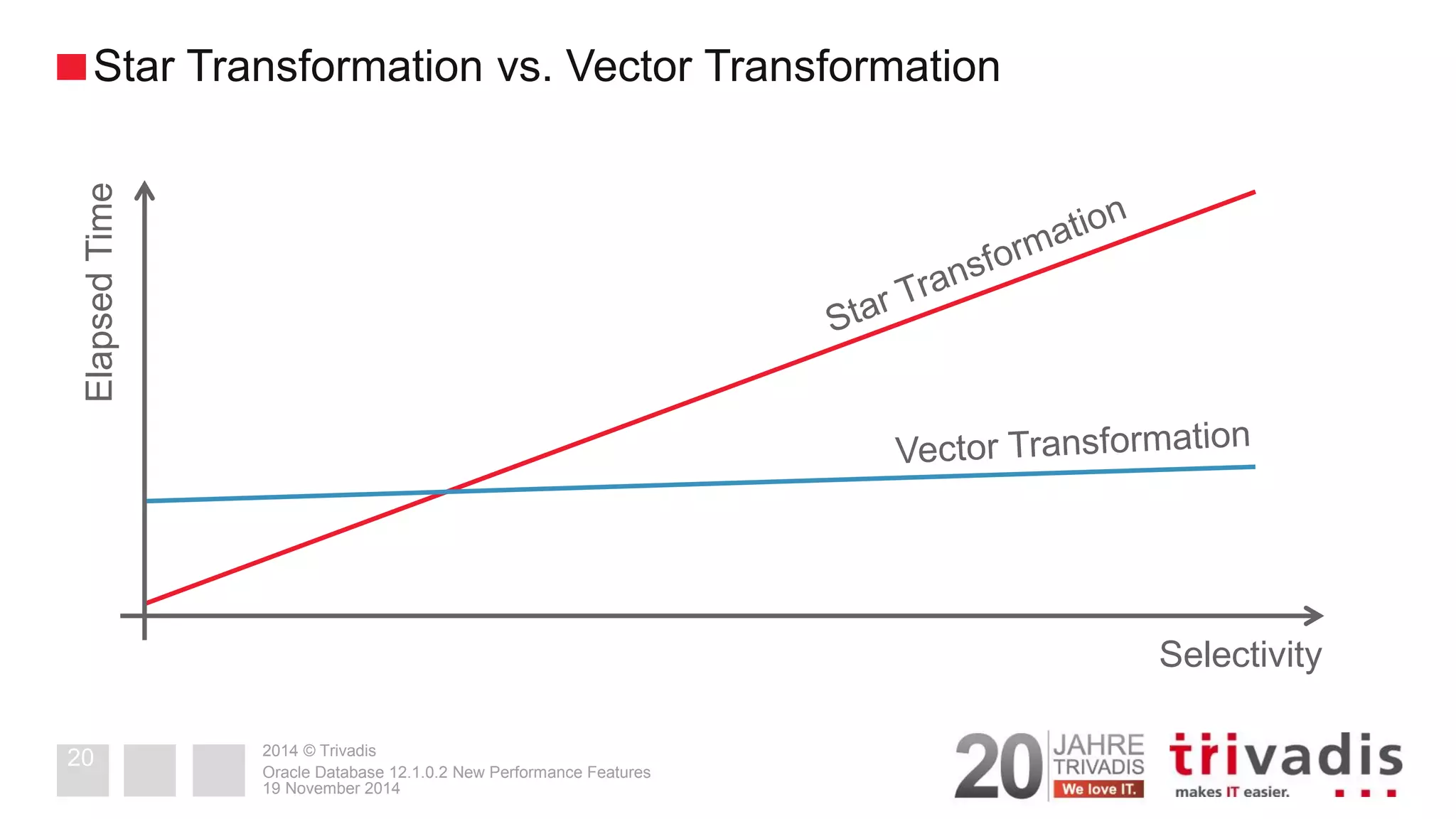 Star Transformation vs. Vector Transformation

Elapsed Time

Star Transformation

Vector Transformation

Selectivity

20

2014 © Trivadis
Oracle Database 12.1.0.2 New Performance Features
19 November 2014

20 JAHRE TRIVADIS We love IT.

trivadis makes IT easier.